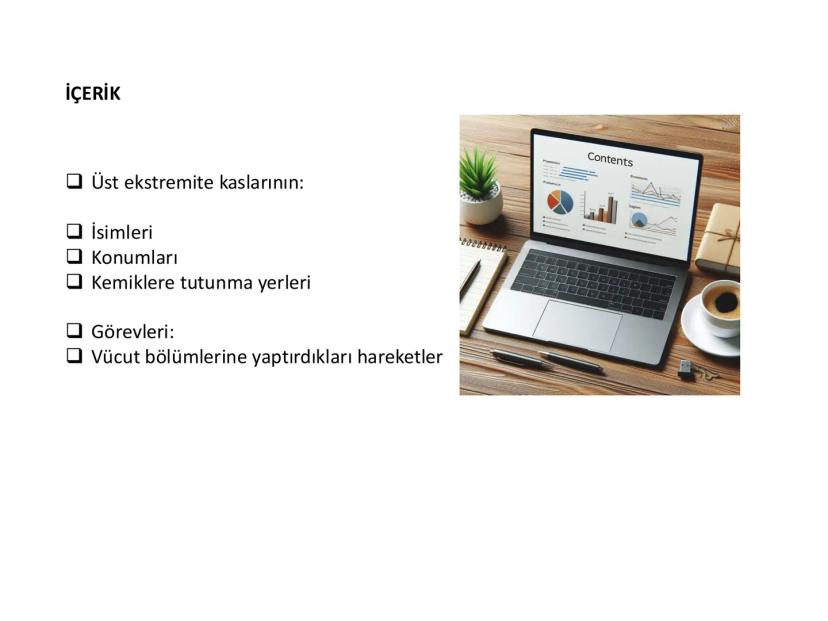 İÇERİK

❑ Üst ekstremite kaslarının:

❑ İsimleri
❑ Konumları
❑ Kemiklere tutunma yerleri

❑ Görevleri:
❑ Vücut bölümlerine yaptırdıkları hareketler

Contents